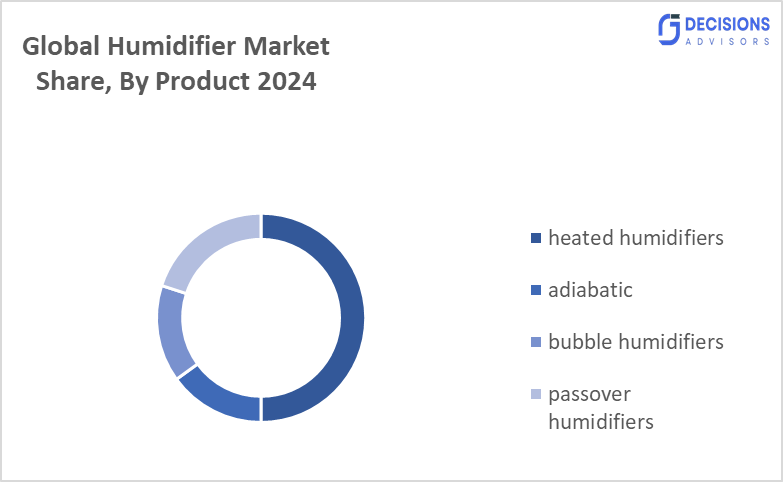 Global Humidifier Market Share, By Product 2024

DECISIONS
ADVISORS

heated humidifiers
adiabatic
bubble humidifiers
passover humidifiers